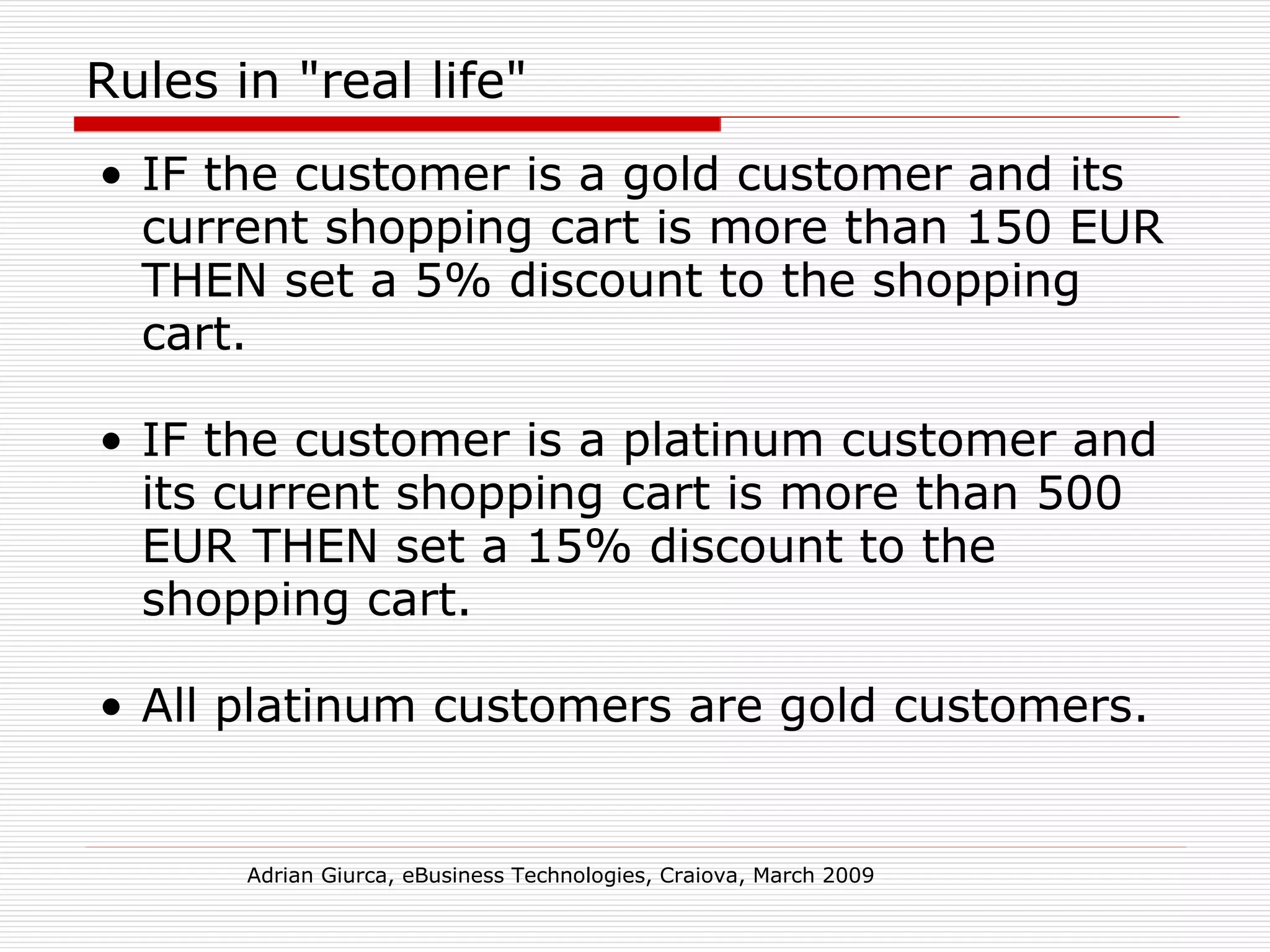 Rules in "real life"

• IF the customer is a gold customer and its current shopping cart is more than 150 EUR THEN set a 5% discount to the shopping cart.

• IF the customer is a platinum customer and its current shopping cart is more than 500 EUR THEN set a 15% discount to the shopping cart.

• All platinum customers are gold customers.

Adrian Giurca, eBusiness Technologies, Craiova, March 2009